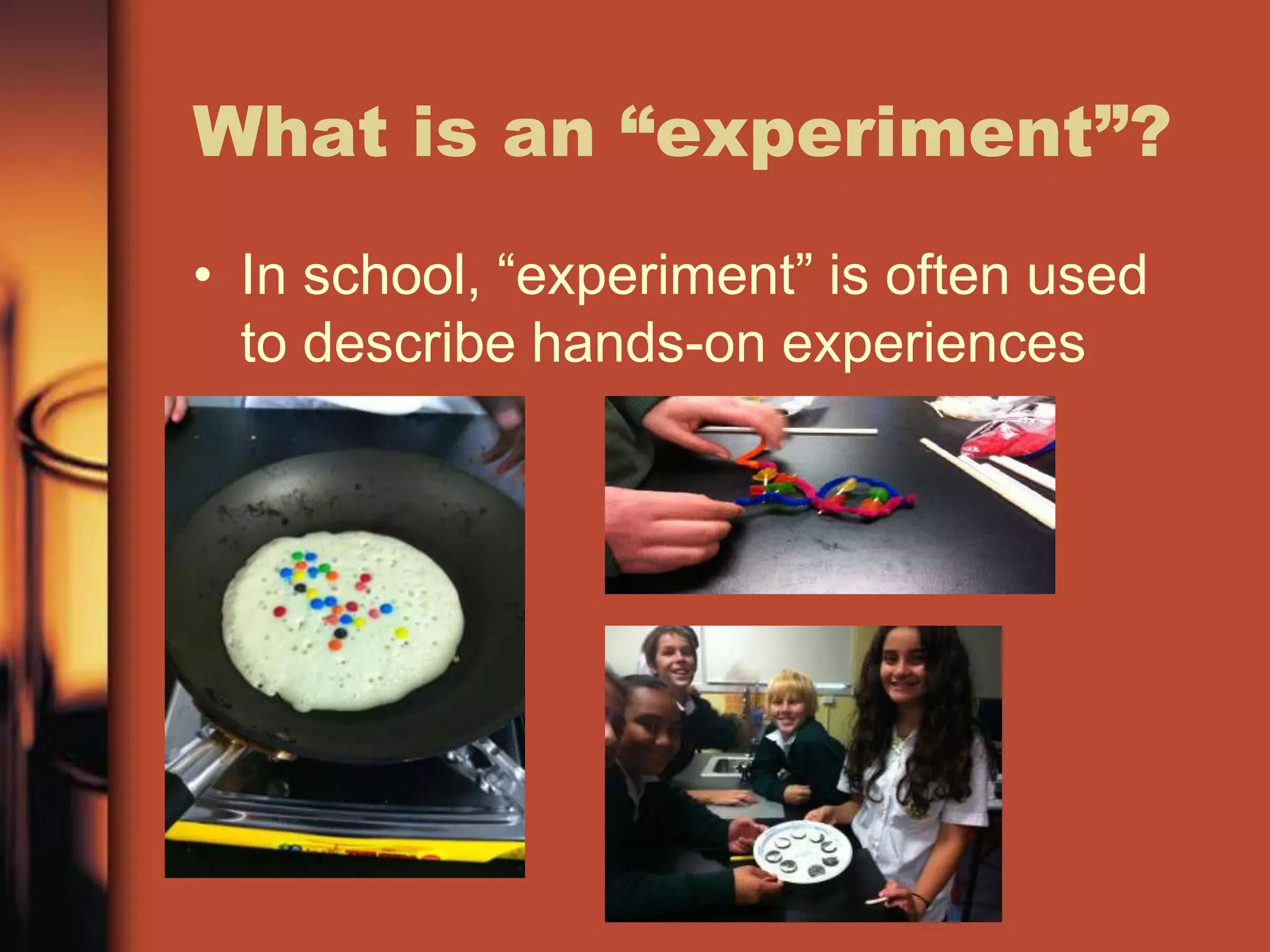 What is an “experiment”?

• In school, “experiment” is often used to describe hands-on experiences